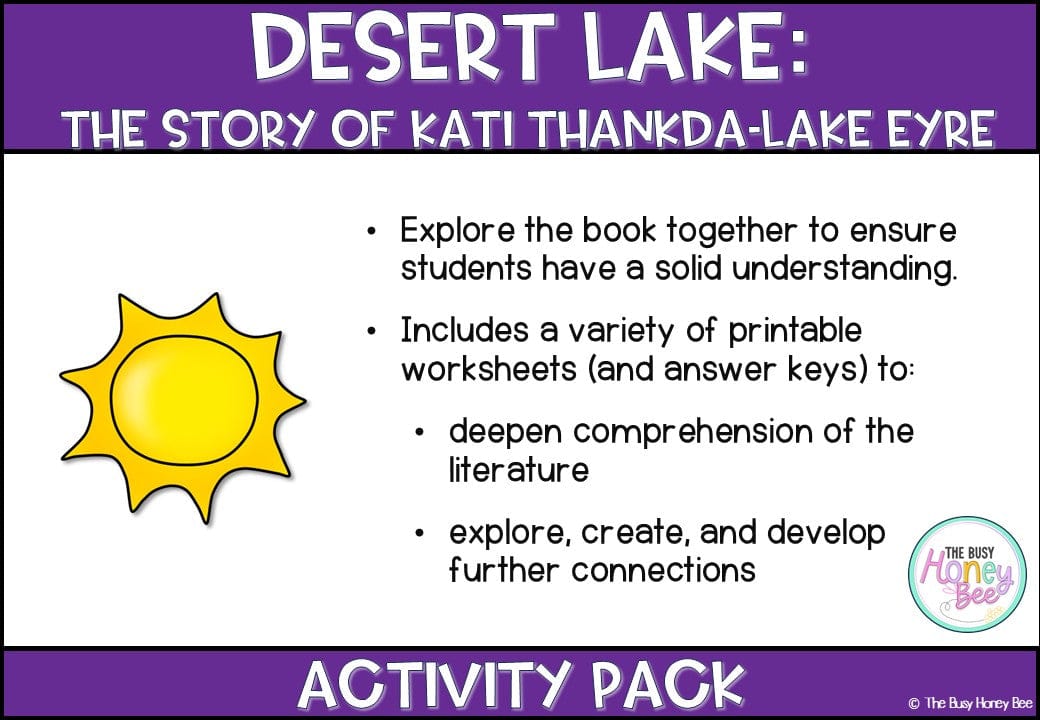 DESERT LAKE:
THE STORY OF KATI THANKDA-LAKE EYRE

• Explore the book together to ensure students have a solid understanding.

• Includes a variety of printable worksheets (and answer keys) to:

• deepen comprehension of the literature

• explore, create, and develop further connections

THE BUSY Honey Bee

ACTIVITY PACK

© The Busy Honey Bee